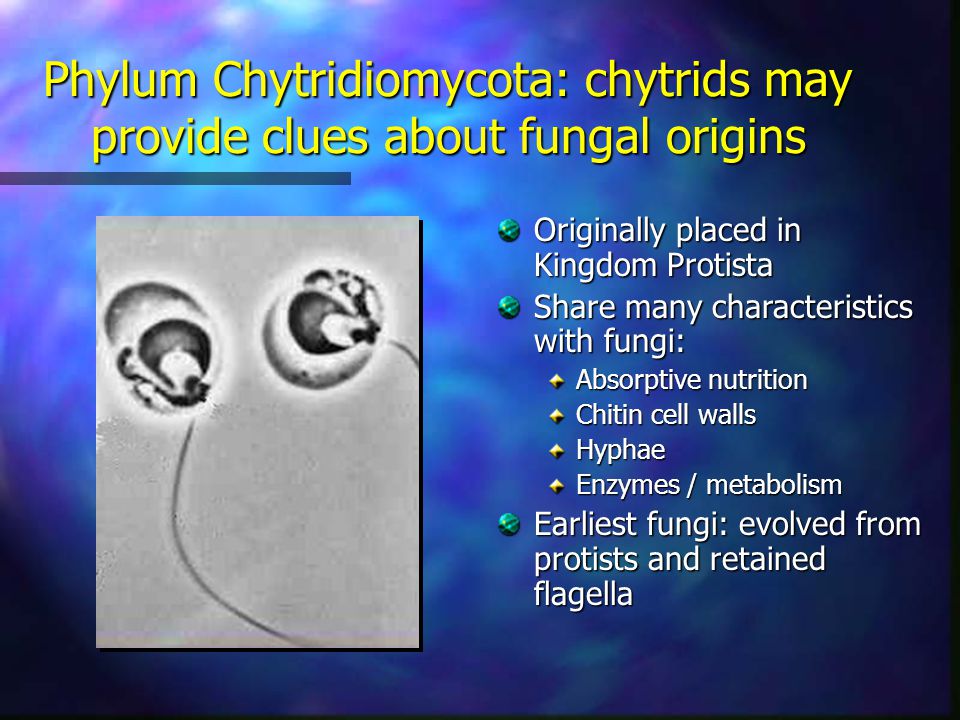 Phylum Chytridiomycota: chytrids may provide clues about fungal origins

Originally placed in Kingdom Protista

Share many characteristics with fungi:

Absorptive nutrition

Chitin cell walls

Hyphae

Enzymes / metabolism

Earliest fungi: evolved from protists and retained flagella